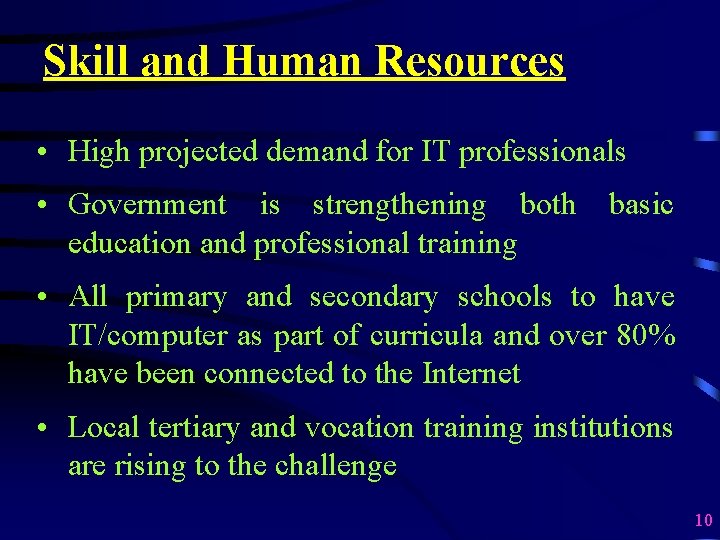 Skill and Human Resources

• High projected demand for IT professionals

• Government is strengthening both basic education and professional training

• All primary and secondary schools to have IT/computer as part of curricula and over 80% have been connected to the Internet

• Local tertiary and vocation training institutions are rising to the challenge

10